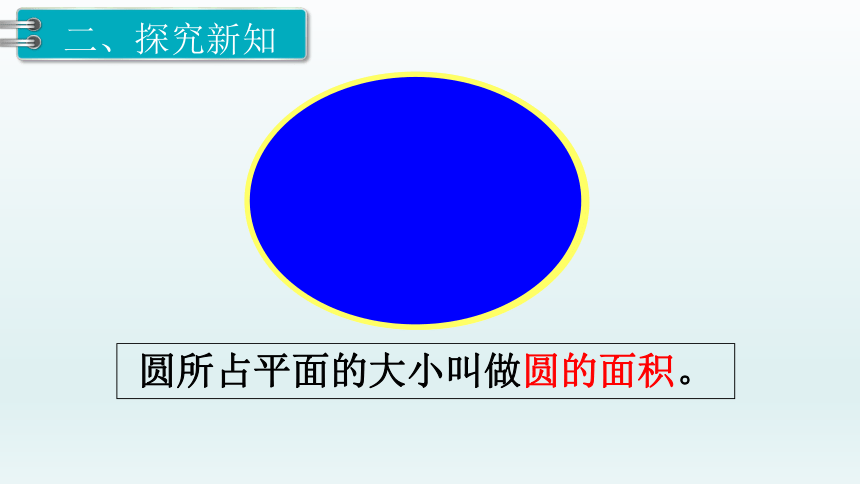 二、探究新知

圆所占平面的大小叫做圆的面积。